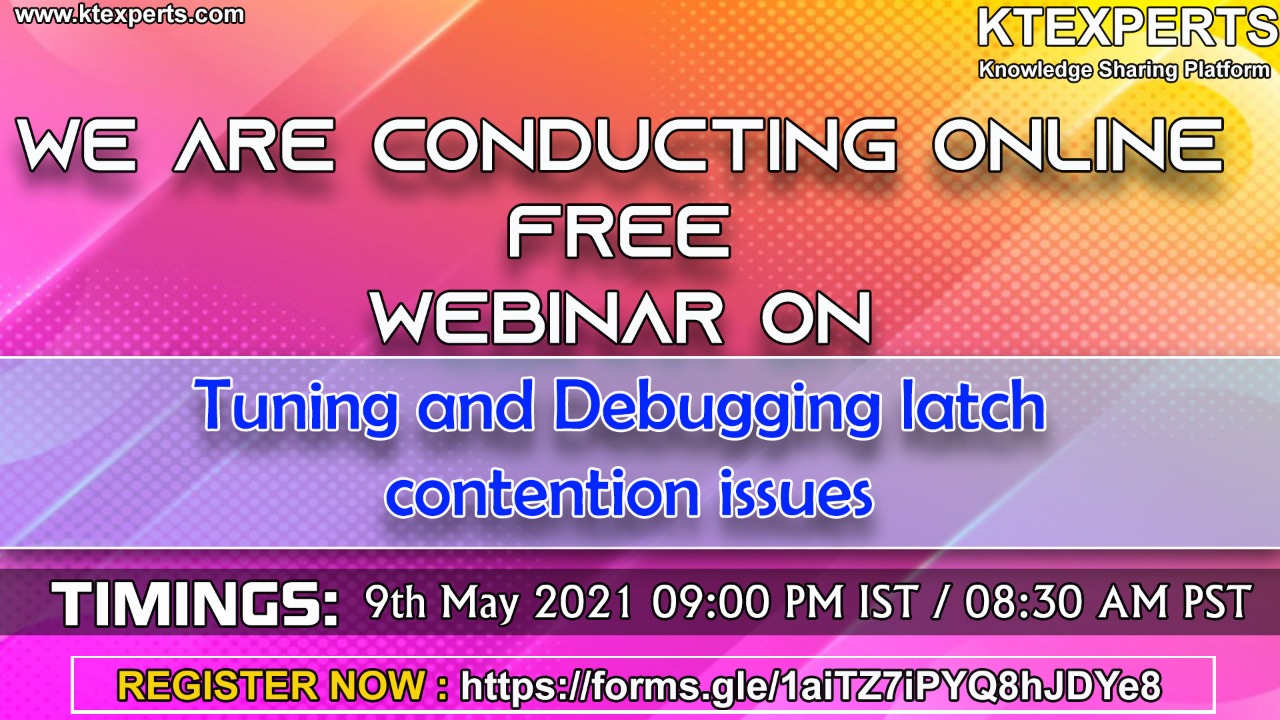 www.ktexperts.com

KTEXPERTS
Knowledge Sharing Platform

WE ARE CONDUCTING ONLINE FREE WEBINAR ON

Tuning and Debugging latch contention issues

TIMINGS: 9th May 2021 09:00 PM IST / 08:30 AM PST

REGISTER NOW : https://forms.gle/1aiTZ7iPYQ8hJDYe8